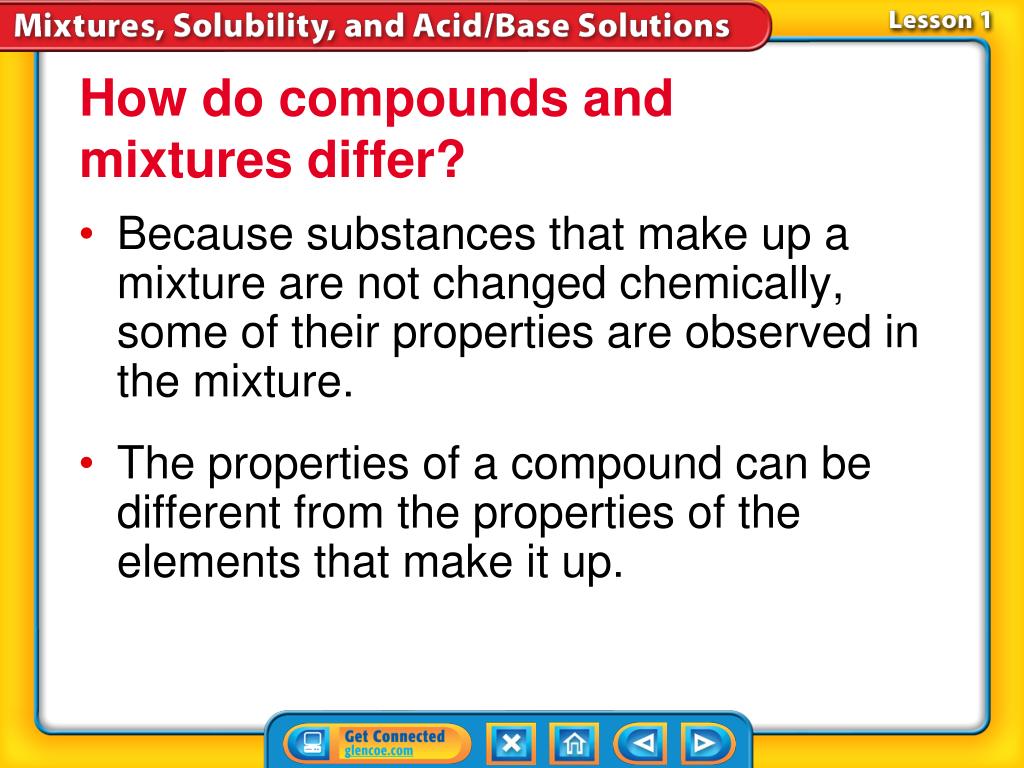 Mixtures, Solubility, and Acid/Base Solutions

Lesson 1

How do compounds and mixtures differ?

• Because substances that make up a mixture are not changed chemically, some of their properties are observed in the mixture.

• The properties of a compound can be different from the properties of the elements that make it up.

Get Connected
glencoe.com